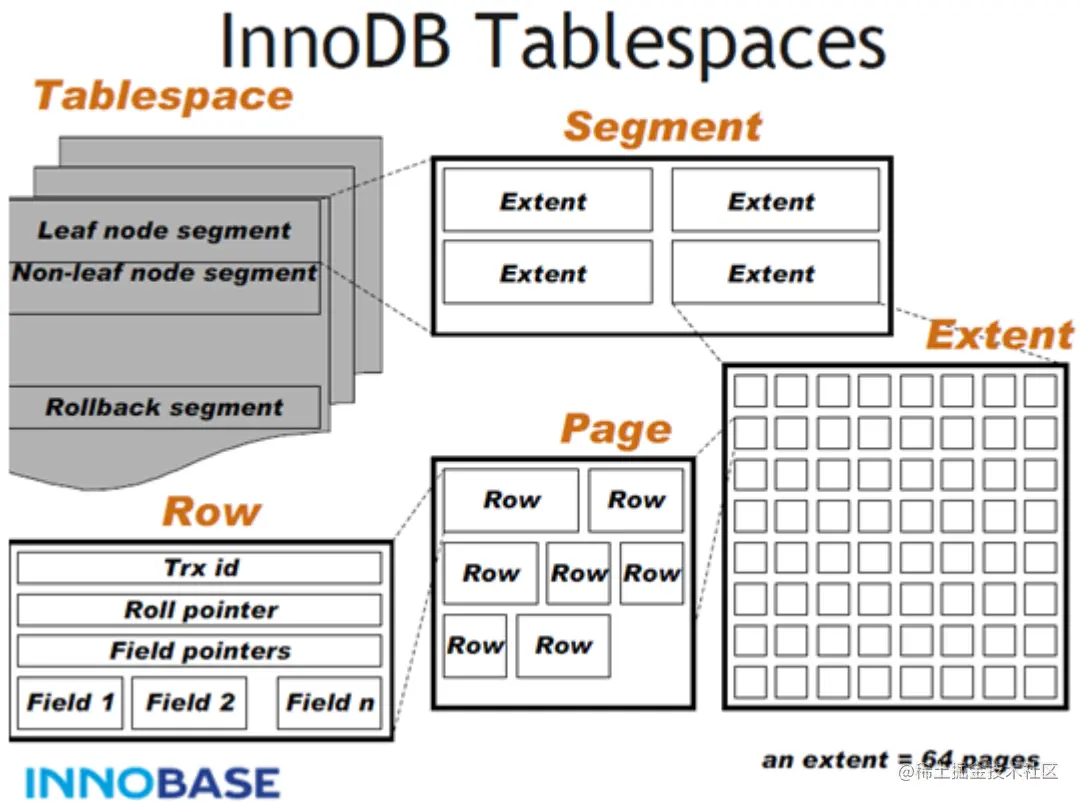 InnoDB Tablespaces

Tablespace

Leaf node segment
Non-leaf node segment
Rollback segment

Segment

Extent
Extent
Extent
Extent

Extent

Page

Row
Row
Row
Row
Row
Row
Row

Row

Trx id
Roll pointer
Field pointers
Field 1
Field 2
Field n

an extent = 64 pages

INNOBASE

@稀土掘金技术社区